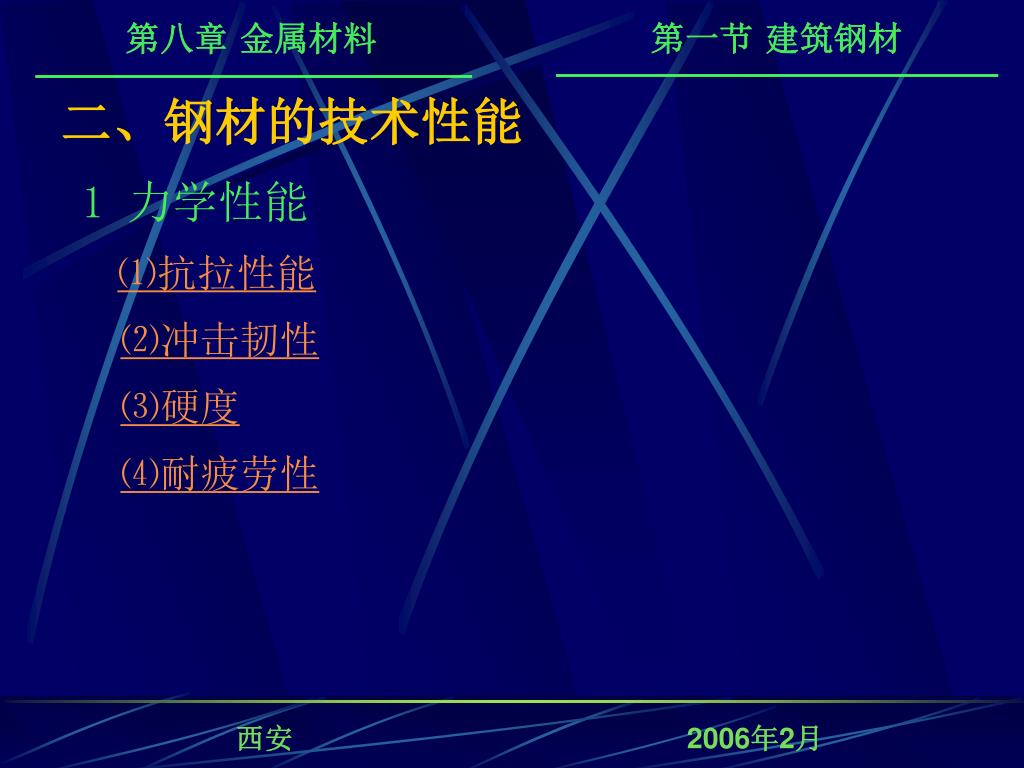 第八章 金属材料

第一节 建筑钢材

二、钢材的技术性能

1 力学性能

⑴抗拉性能

⑵冲击韧性

⑶硬度

⑷耐疲劳性

西安

2006年2月